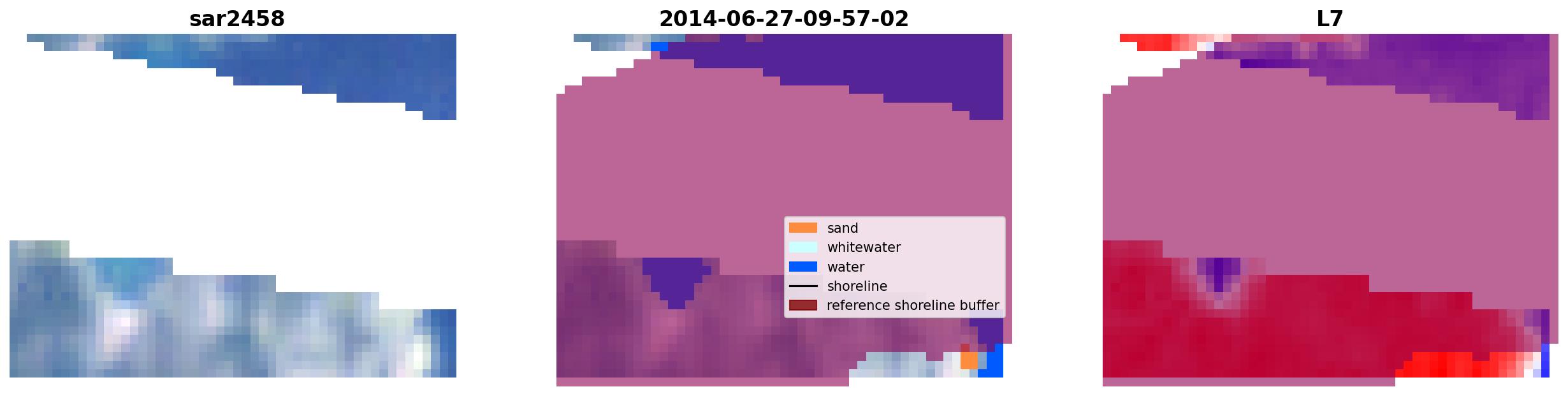 sar2458

2014-06-27-09-57-02

sand
whitewater
water
shoreline
reference shoreline buffer

L7